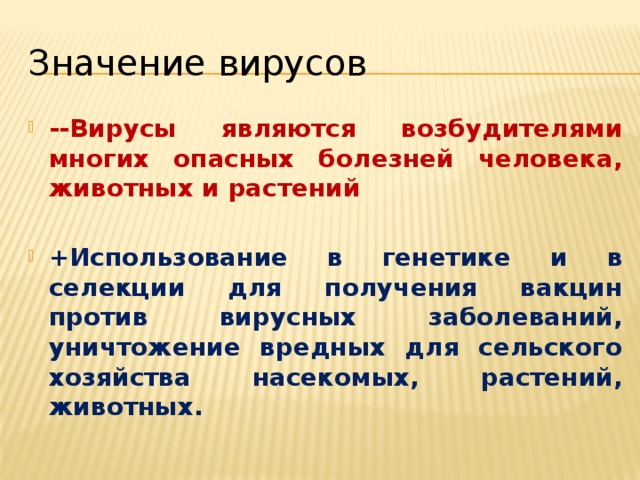 Значение вирусов

--Вирусы являются возбудителями многих опасных болезней человека, животных и растений

+Использование в генетике и в селекции для получения вакцин против вирусных заболеваний, уничтожение вредных для сельского хозяйства насекомых, растений, животных.